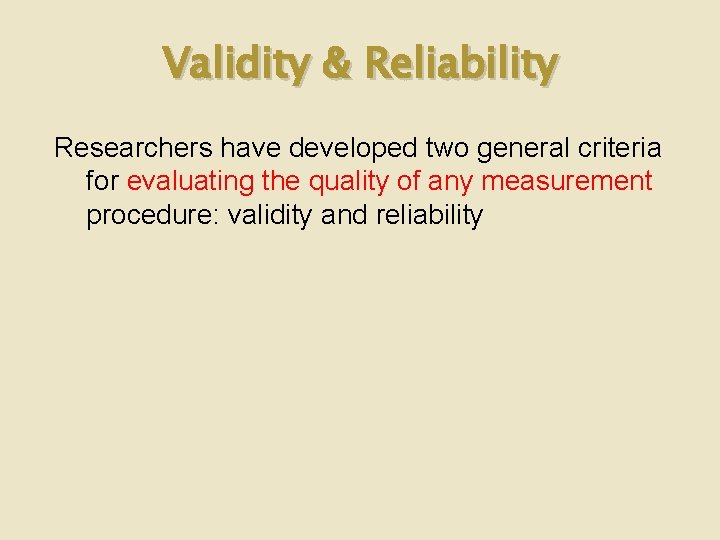 Validity & Reliability

Researchers have developed two general criteria for evaluating the quality of any measurement procedure: validity and reliability